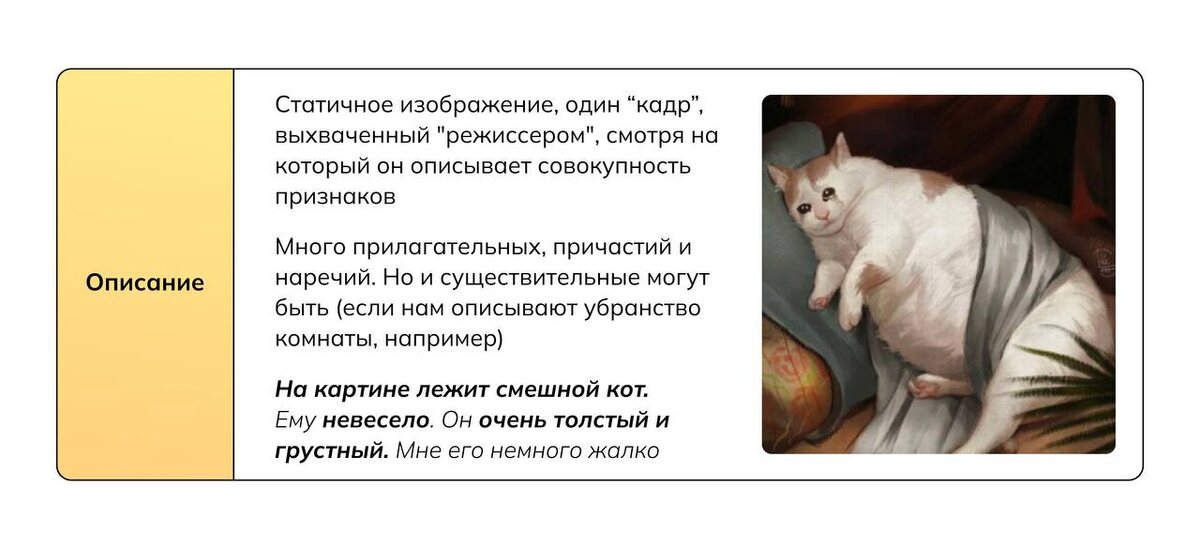 Описание

Статичное изображение, один “кадр”, выхваченный "режиссером", смотря на который он описывает совокупность признаков

Много прилагательных, причастий и наречий. Но и существительные могут быть (если нам описывают убранство комнаты, например)

На картине лежит смешной кот. Ему невесело. Он очень толстый и грустный. Мне его немного жалко